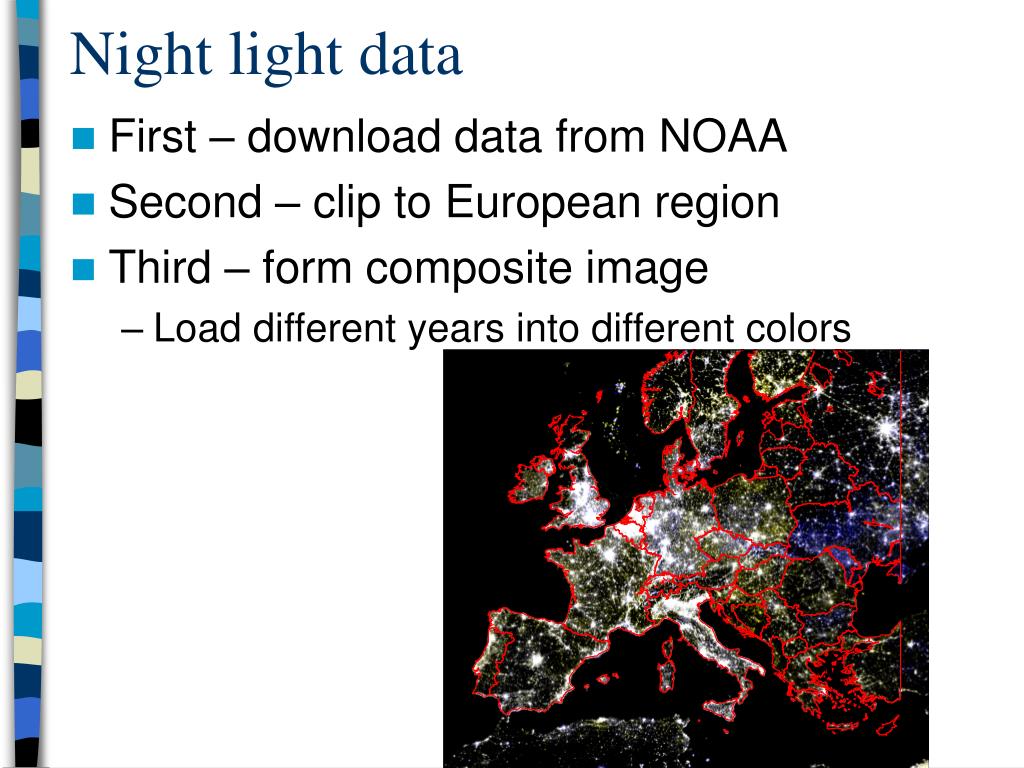 Night light data

First – download data from NOAA

Second – clip to European region

Third – form composite image

– Load different years into different colors